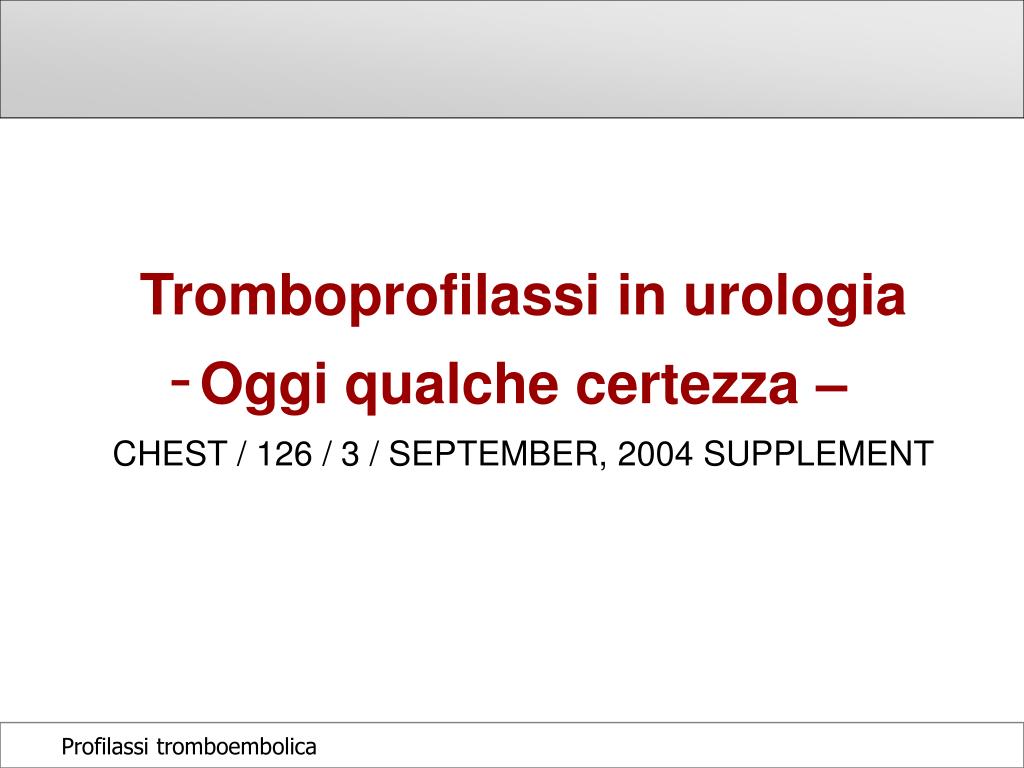 Tromboprofilassi in urologia

- Oggi qualche certezza –

CHEST / 126 / 3 / SEPTEMBER, 2004 SUPPLEMENT

Profilassi tromboembolica